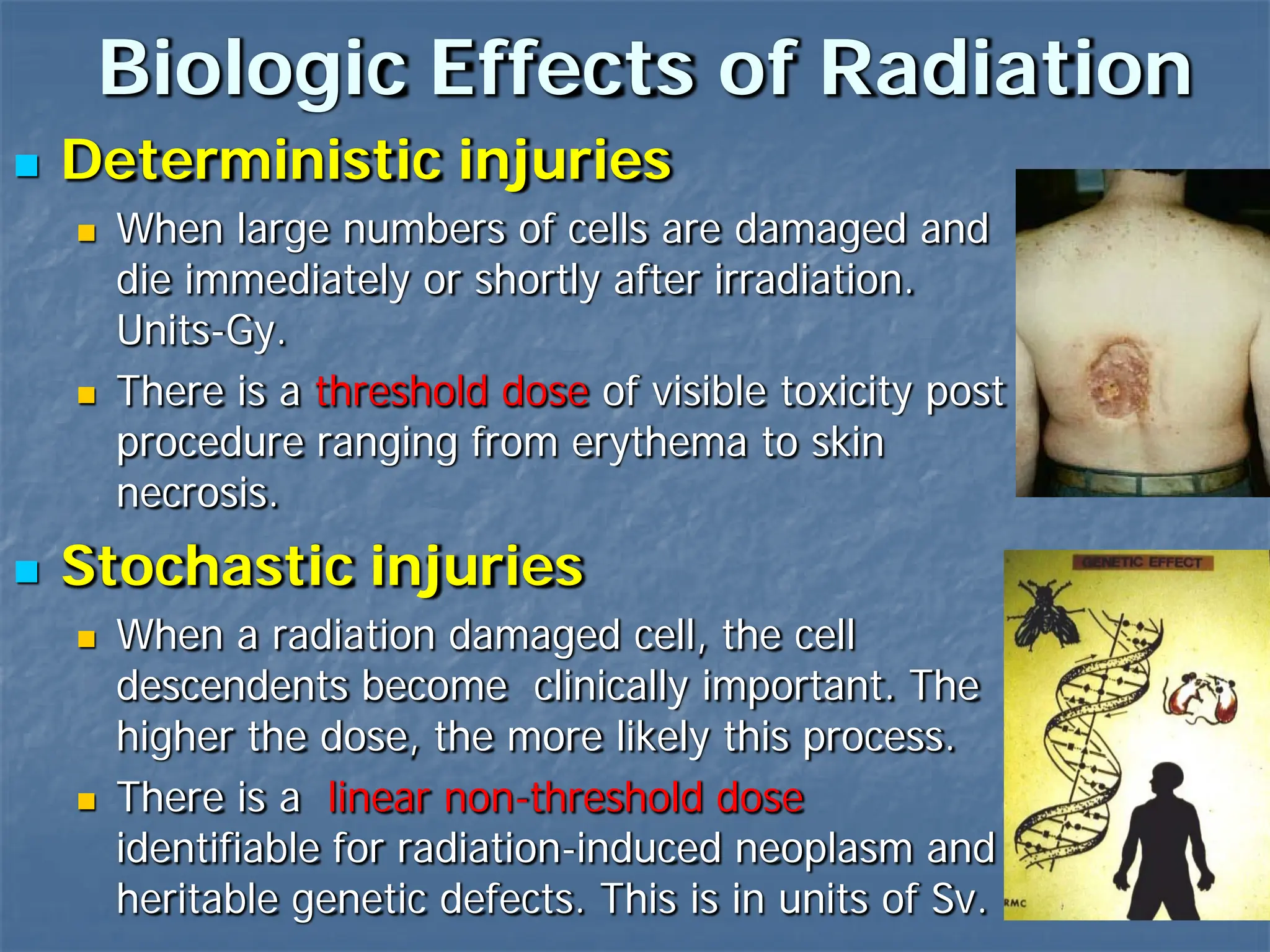 Biologic Effects of Radiation

Deterministic injuries

When large numbers of cells are damaged and die immediately or shortly after irradiation. Units-Gy.

There is a threshold dose of visible toxicity post procedure ranging from erythema to skin necrosis.

Stochastic injuries

When a radiation damaged cell, the cell descendents become clinically important. The higher the dose, the more likely this process.

There is a linear non-threshold dose identifiable for radiation-induced neoplasm and heritable genetic defects. This is in units of Sv.

GENETIC EFFECT

RMC